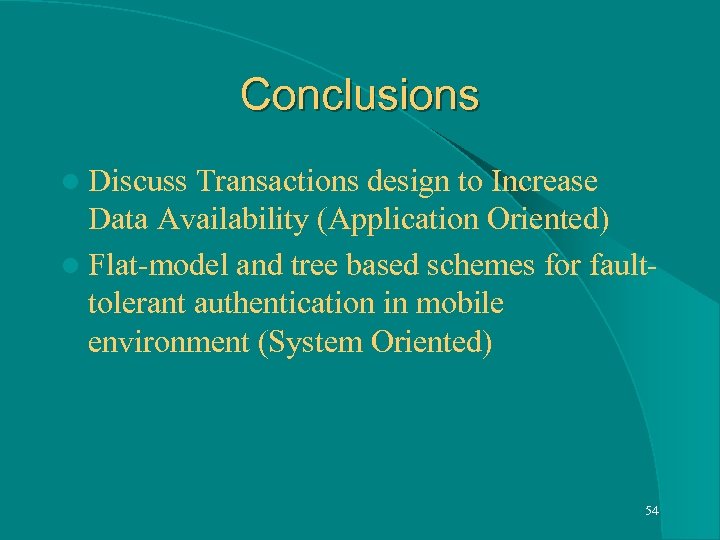 Conclusions

- Discuss Transactions design to Increase Data Availability (Application Oriented)
- Flat-model and tree based schemes for fault-tolerant authentication in mobile environment (System Oriented)

54